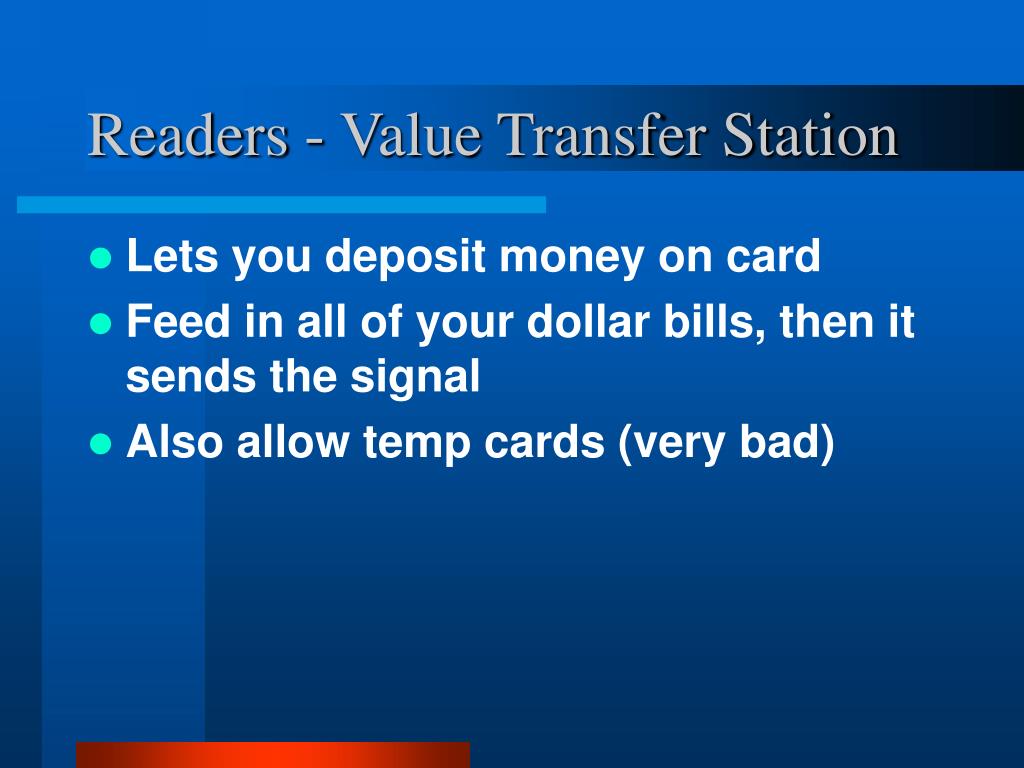 Readers - Value Transfer Station

- Lets you deposit money on card
- Feed in all of your dollar bills, then it sends the signal
- Also allow temp cards (very bad)